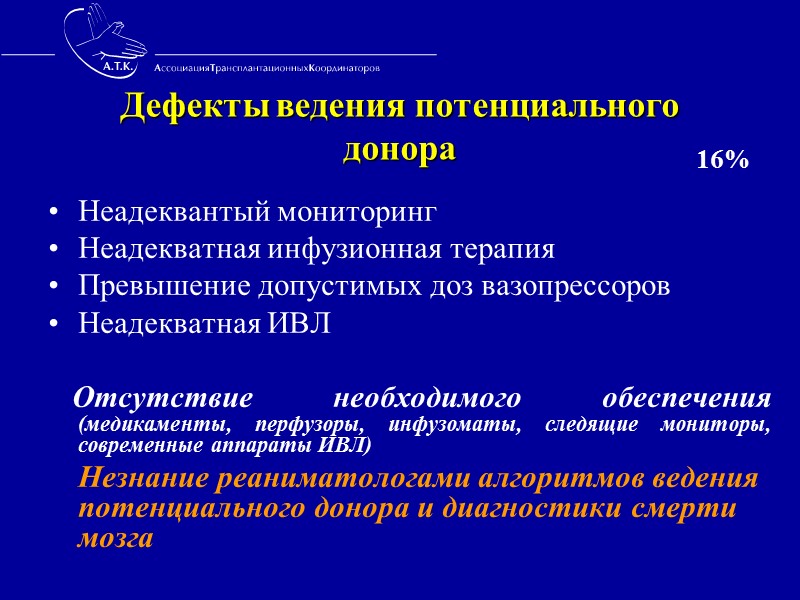 А.Т.К.
АссоциацияТрансплантационныхКоординаторов

Дефекты ведения потенциального донора

16%

• Неадеквантый мониторинг
• Неадекватная инфузионная терапия
• Превышение допустимых доз вазопрессоров
• Неадекватная ИВЛ

Отсутствие необходимого обеспечения (медикаменты, перфузоры, инфузоматы, следящие мониторы, современные аппараты ИВЛ)

Незнание реаниматологами алгоритмов ведения потенциального донора и диагностики смерти мозга